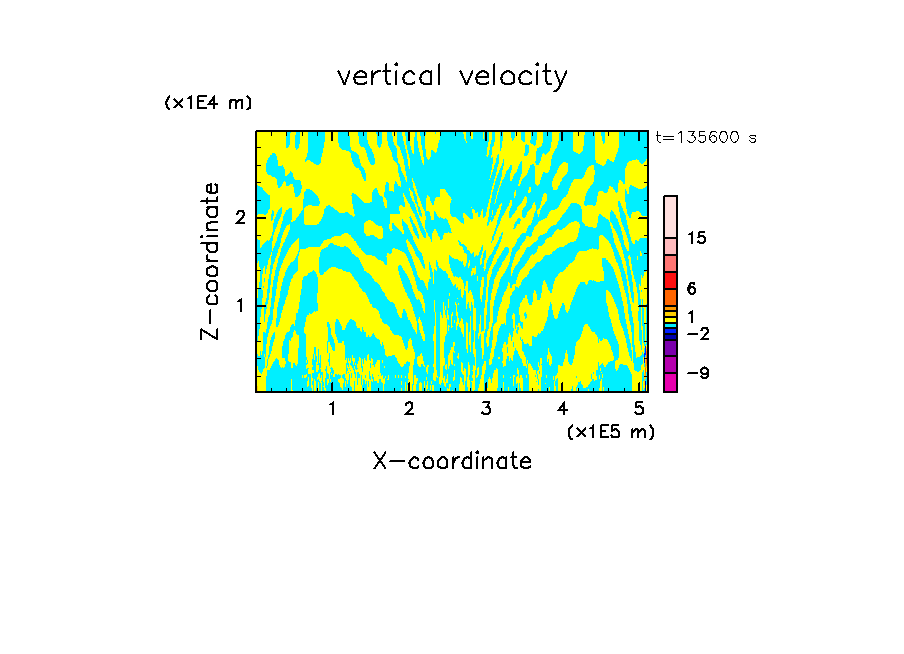 vertical velocity

(x1E4 m)

t=135600 s

Z-coordinate

2

1

15

6

1

−2

−9

1 2 3 4 5

(x1E5 m)

X-coordinate